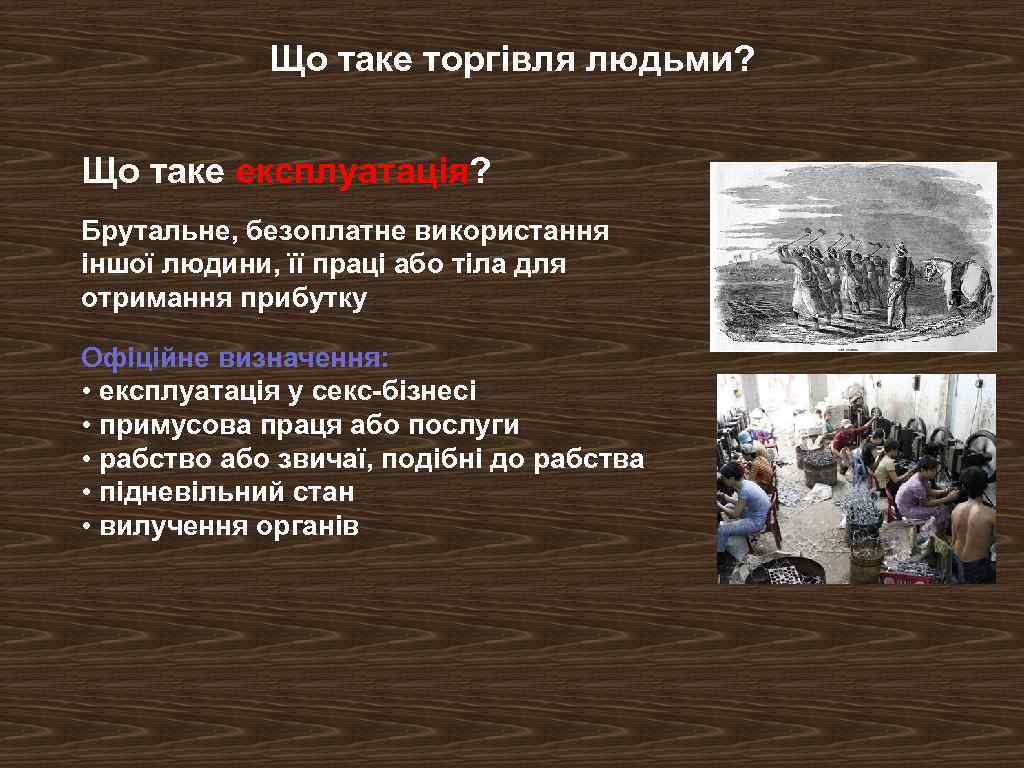 Що таке торгівля людьми?

Що таке експлуатація?

Брутальне, безоплатне використання іншої людини, її праці або тіла для отримання прибутку

Офіційне визначення:
• експлуатація у секс-бізнесі
• примусова праця або послуги
• рабство або звичаї, подібні до рабства
• підневільний стан
• вилучення органів